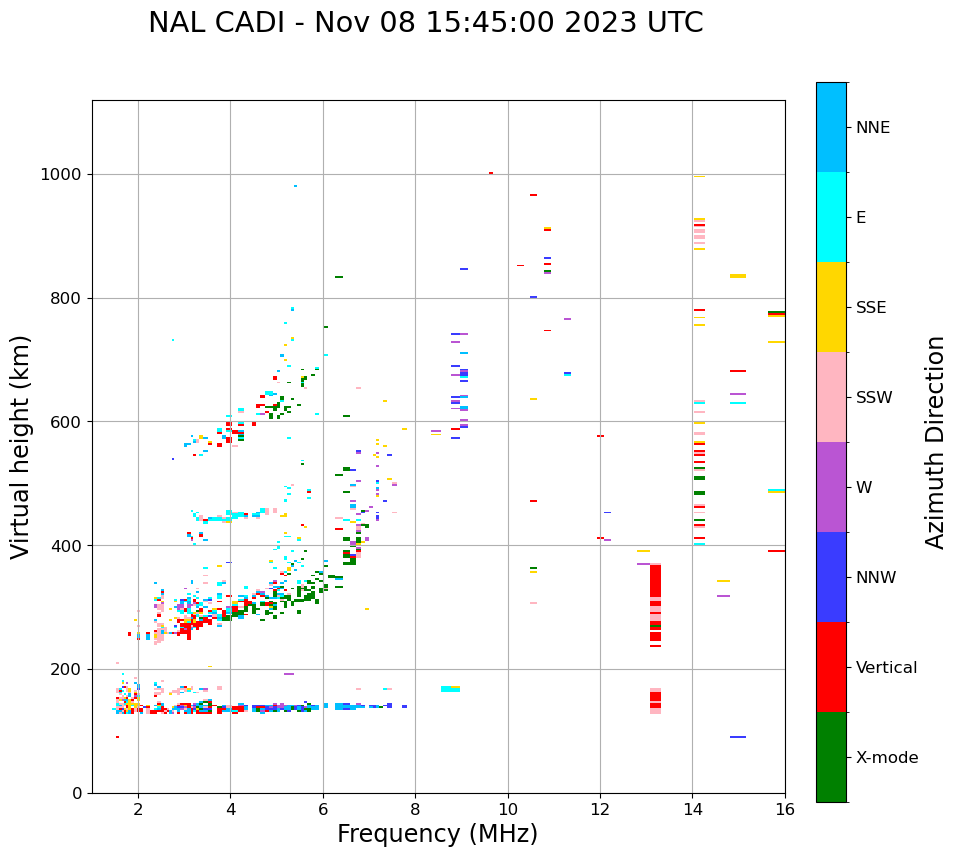 NAL CADI - Nov 08 15:45:00 2023 UTC

Virtual height (km)

1000
800
600
400
200
0

2
4
6
8
10
12
14
16

Frequency (MHz)

NNE
E
SSE
SSW
W
NNW
Vertical
X-mode

Azimuth Direction